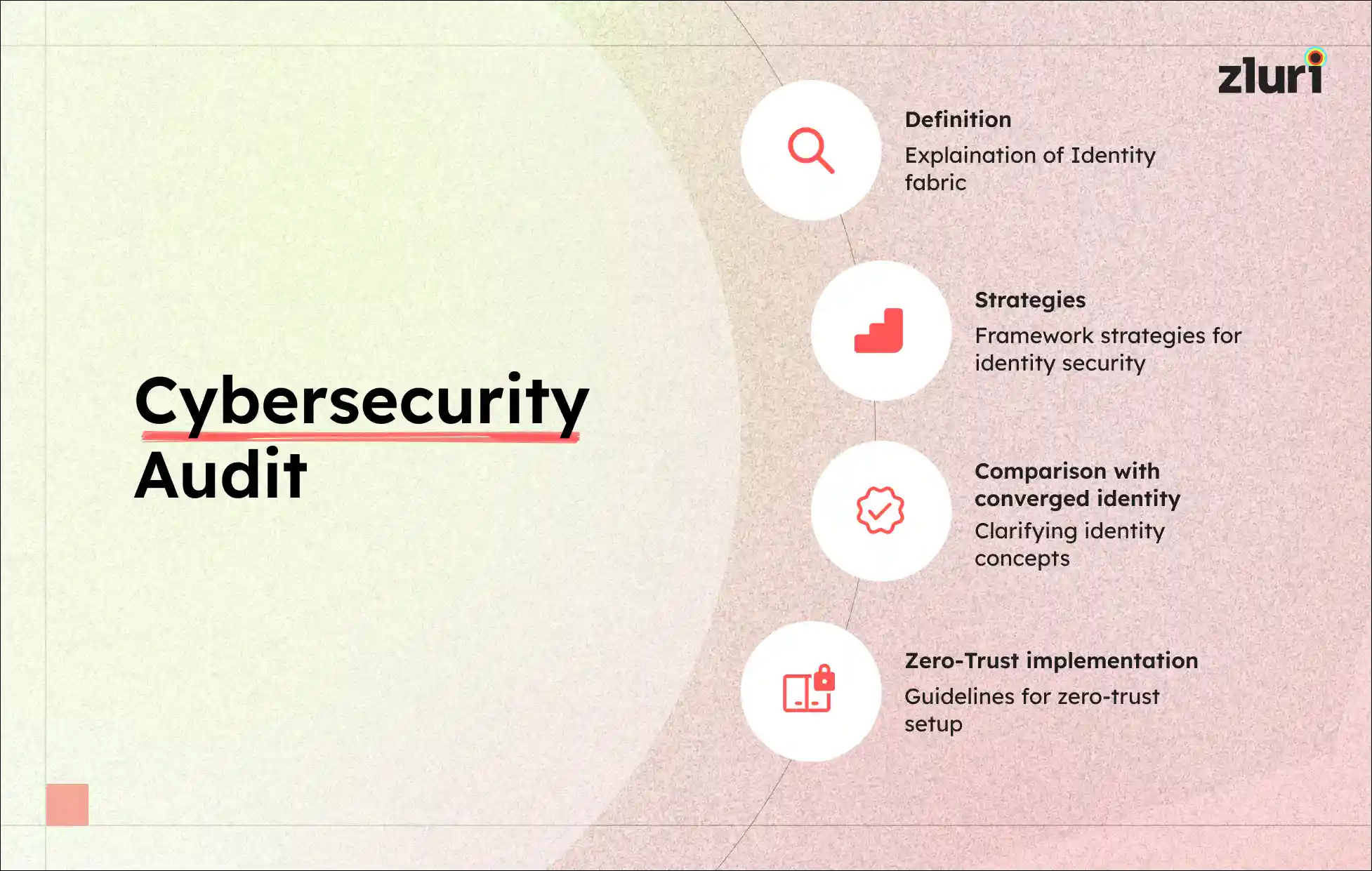 zluri

Cybersecurity Audit

Definition

Explaination of Identity fabric

Strategies

Framework strategies for identity security

Comparison with converged identity

Clarifying identity concepts

Zero-Trust implementation

Guidelines for zero-trust setup